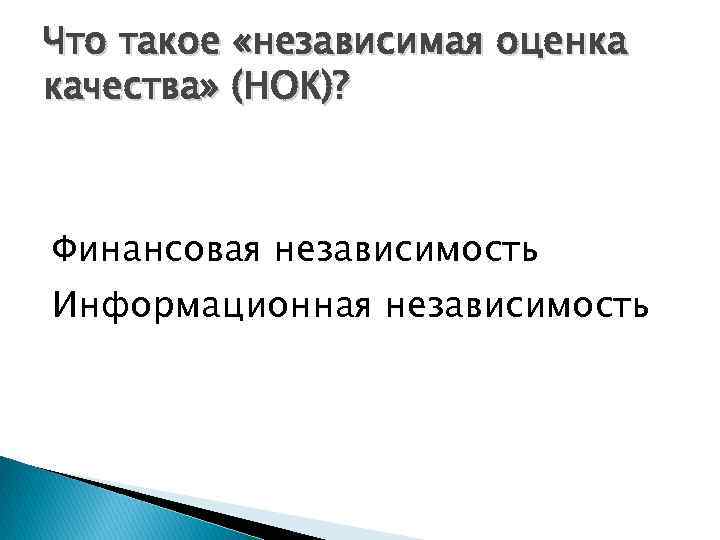 Что такое «независимая оценка качества» (НОК)?

Финансовая независимость
Информационная независимость